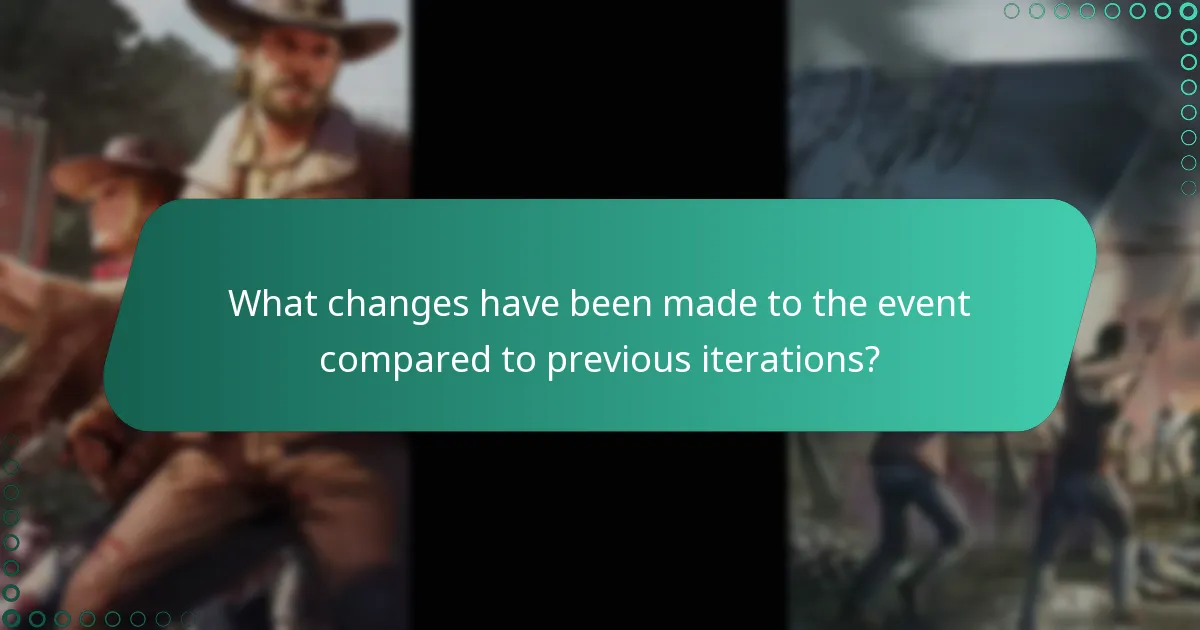 What changes have been made to the event compared to previous iterations?